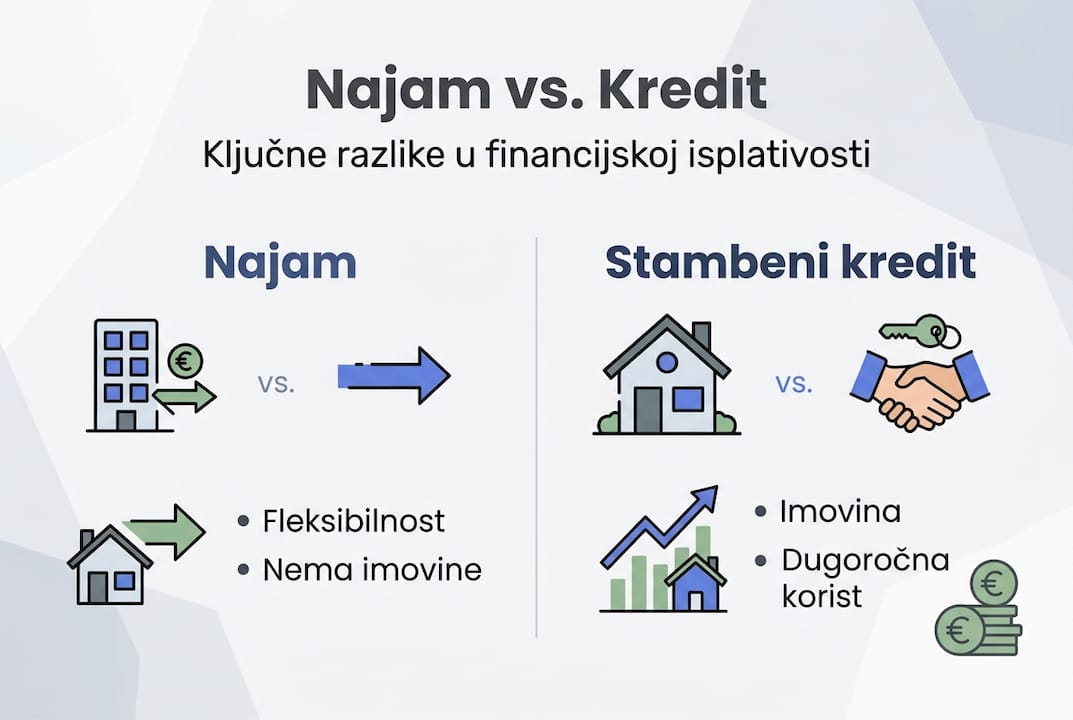 Najam vs. Kredit

Ključne razlike u financijskoj isplativosti

Najam

€

vs.

• Fleksibilnost
• Nema imovine

Stambeni kredit

vs.

• Imovina
• Dugoročna korist

€

€